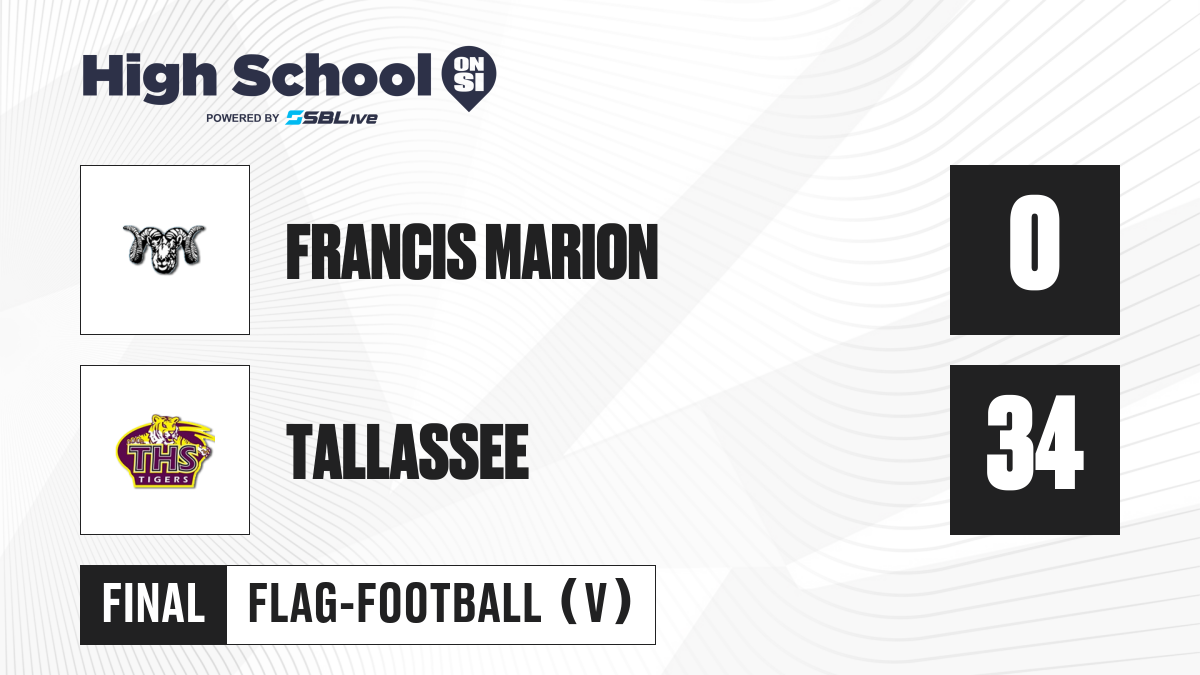 High School ON SI
POWERED BY SBLive

FRANCIS MARION
0

THS TIGERS

TALLASSEE
34

FINAL
FLAG-FOOTBALL (V)